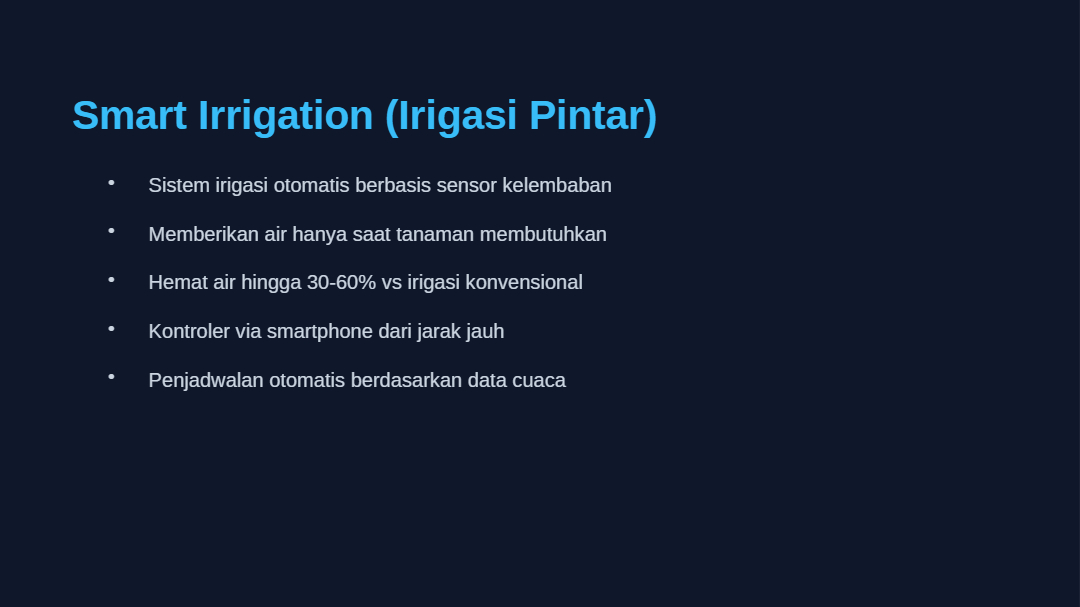 Smart Irrigation (Irigasi Pintar)

• Sistem irigasi otomatis berbasis sensor kelembaban

• Memberikan air hanya saat tanaman membutuhkan

• Hemat air hingga 30-60% vs irigasi konvensional

• Kontroler via smartphone dari jarak jauh

• Penjadwalan otomatis berdasarkan data cuaca